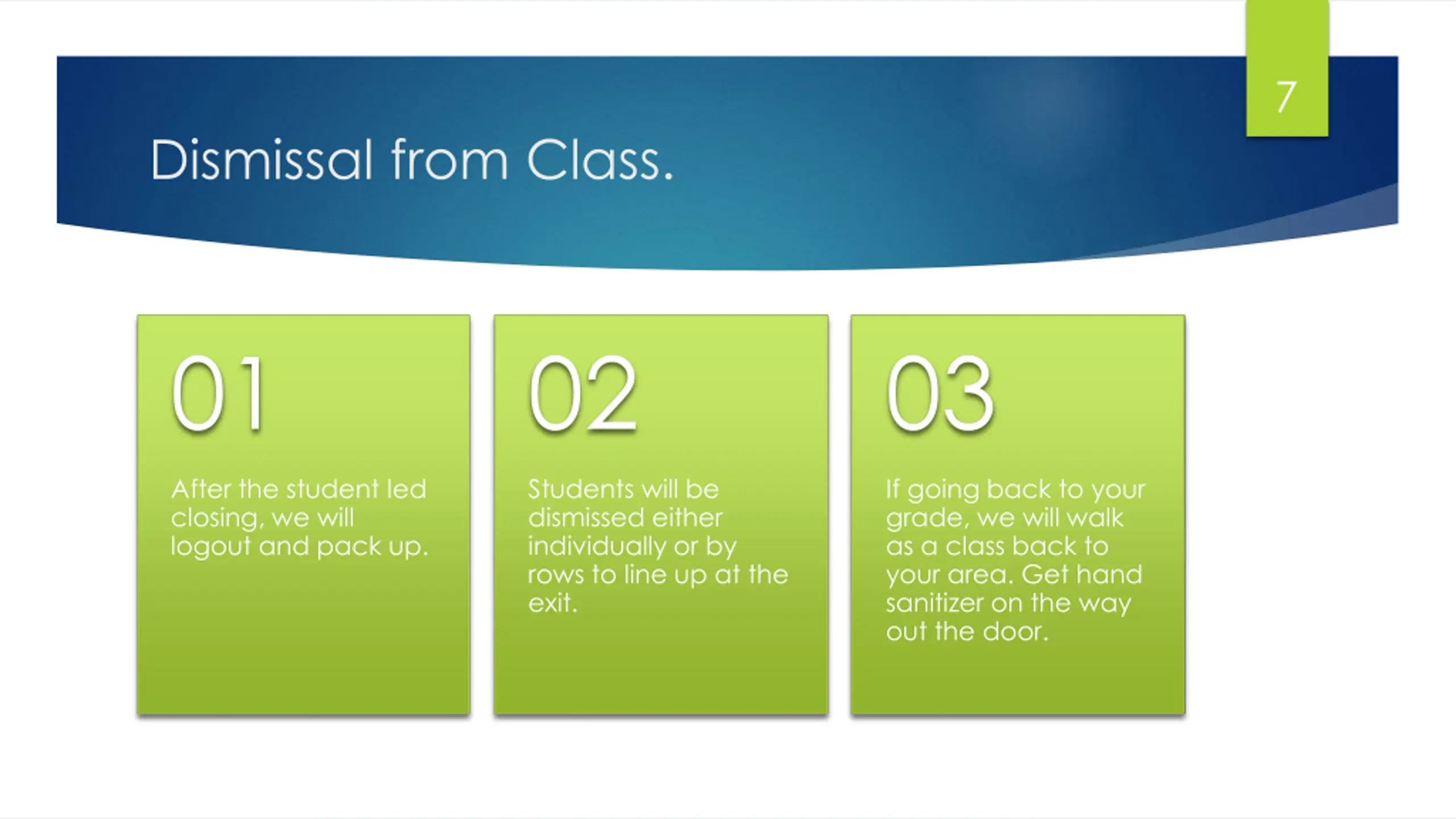 7

Dismissal from Class.

01

After the student led closing, we will logout and pack up.

02

Students will be dismissed either individually or by rows to line up at the exit.

03

If going back to your grade, we will walk as a class back to your area. Get hand sanitizer on the way out the door.